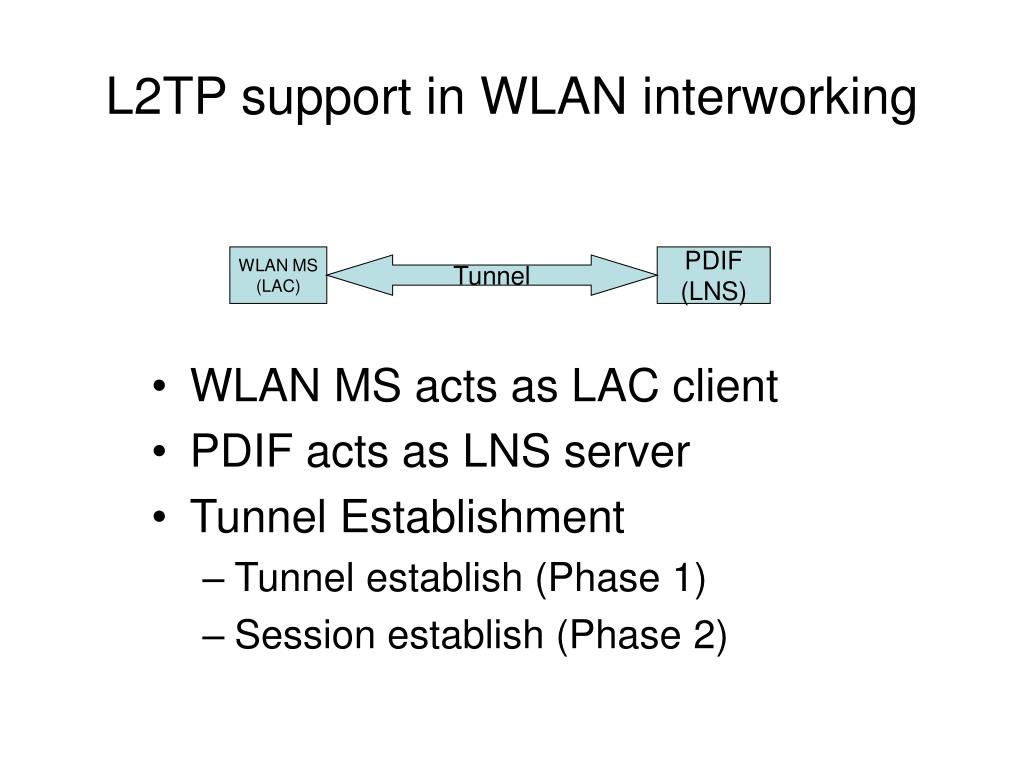 L2TP support in WLAN interworking

WLAN MS (LAC)

Tunnel

PDIF (LNS)

• WLAN MS acts as LAC client
• PDIF acts as LNS server
• Tunnel Establishment
– Tunnel establish (Phase 1)
– Session establish (Phase 2)